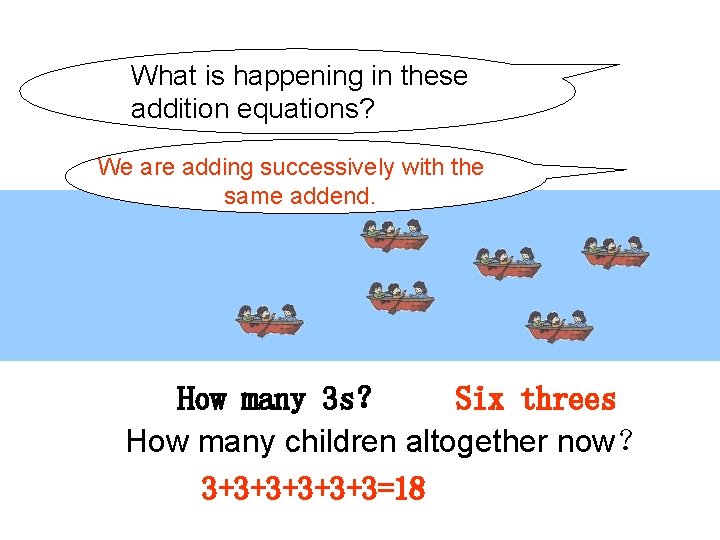 What is happening in these addition equations?

We are adding successively with the same addend.

How many 3s? Six threes

How many children altogether now？

$3+3+3+3+3+3=18$